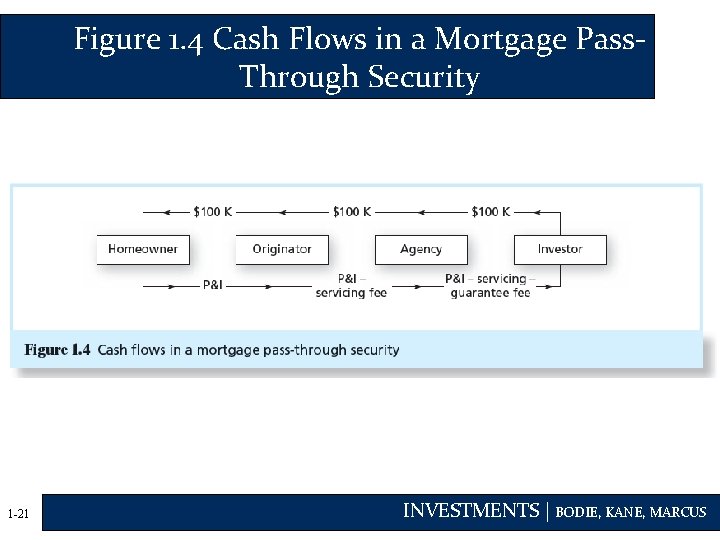 Figure 1.4 Cash Flows in a Mortgage Pass-Through Security

\$100 K
\$100 K
\$100 K

Homeowner
Originator
Agency
Investor

P&I
P&I – servicing fee
P&I – servicing – guarantee fee

Figure 1.4 Cash flows in a mortgage pass-through security

1-21

INVESTMENTS | BODIE, KANE, MARCUS